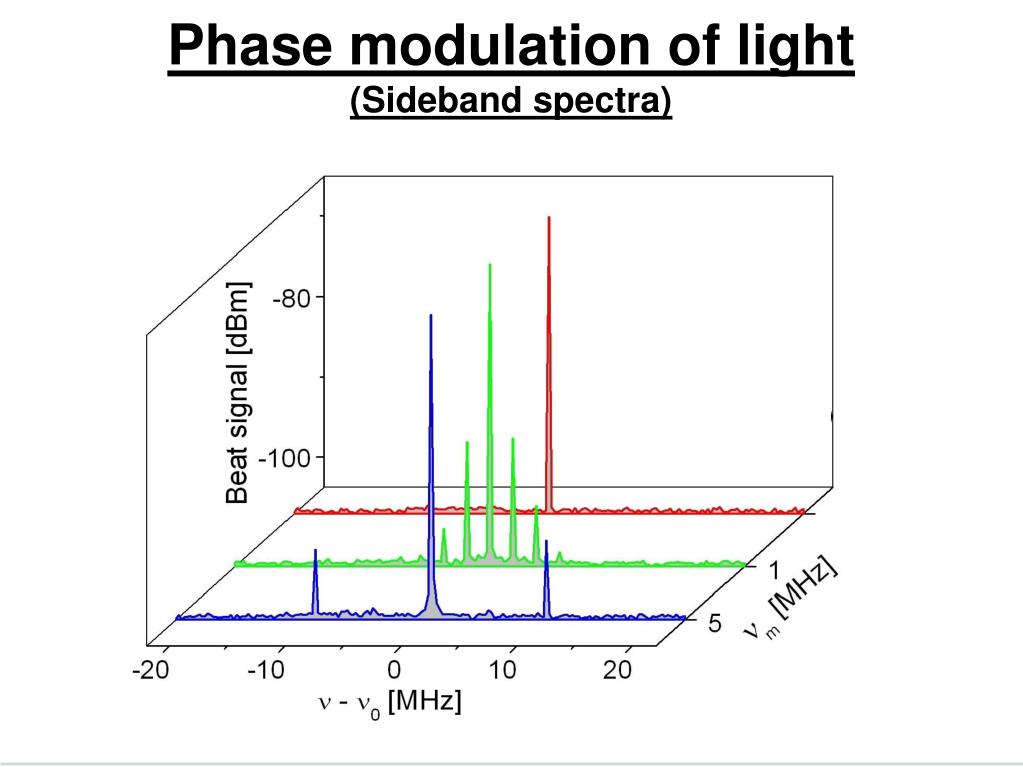 Phase modulation of light
(Sideband spectra)

Beat signal [dBm]

-80

-100

-20 -10 0 10 20

$\nu - \nu_0$ [MHz]

1

5

$\nu_m$ [MHz]